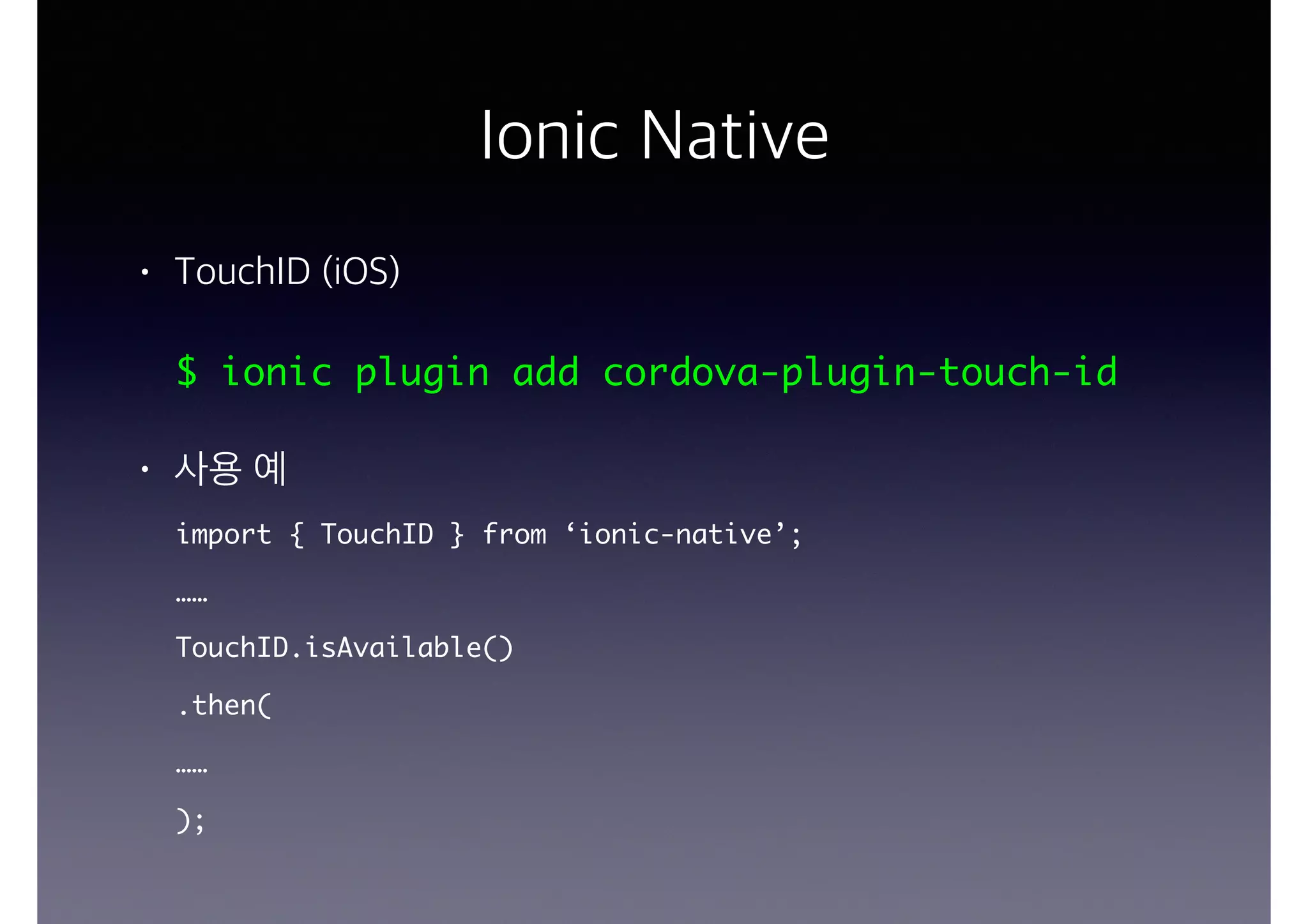 Ionic Native

• TouchID (iOS)

$ ionic plugin add cordova-plugin-touch-id

• 사용 예

import { TouchID } from ‘ionic-native’;

……

TouchID.isAvailable()

.then(

……

);